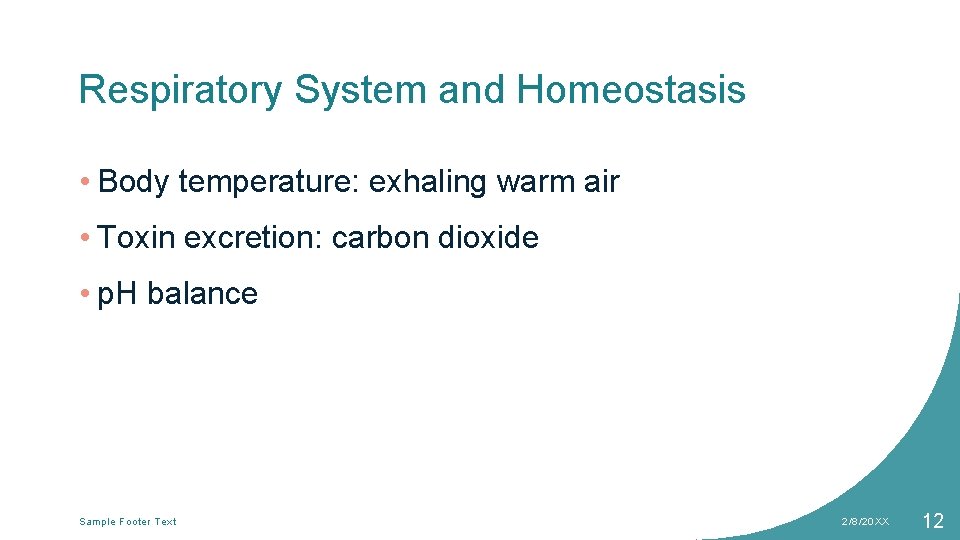 Respiratory System and Homeostasis

• Body temperature: exhaling warm air

• Toxin excretion: carbon dioxide

• pH balance

Sample Footer Text

2/8/20XX

12